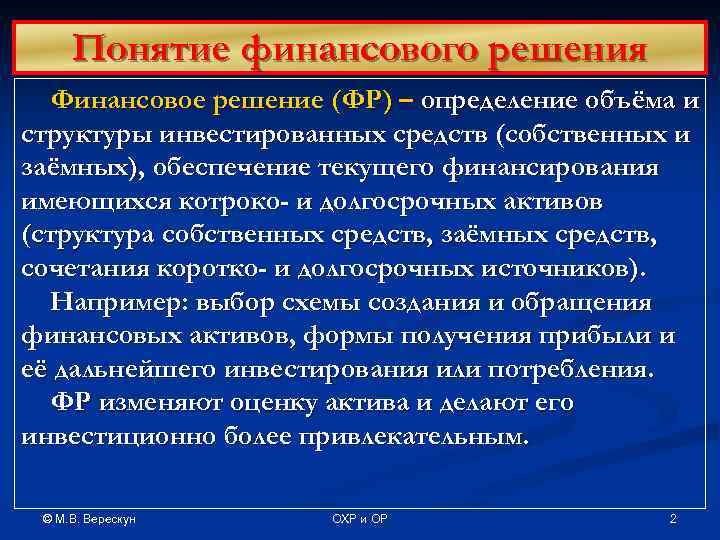 Понятие финансового решения

Финансовое решение (ФР) – определение объёма и структуры инвестированных средств (собственных и заёмных), обеспечение текущего финансирования имеющихся котроко- и долгосрочных активов (структура собственных средств, заёмных средств, сочетания коротко- и долгосрочных источников).

Например: выбор схемы создания и обращения финансовых активов, формы получения прибыли и её дальнейшего инвестирования или потребления.

ФР изменяют оценку актива и делают его инвестиционно более привлекательным.

© М.В. Верескун

ОХР и ОР

2